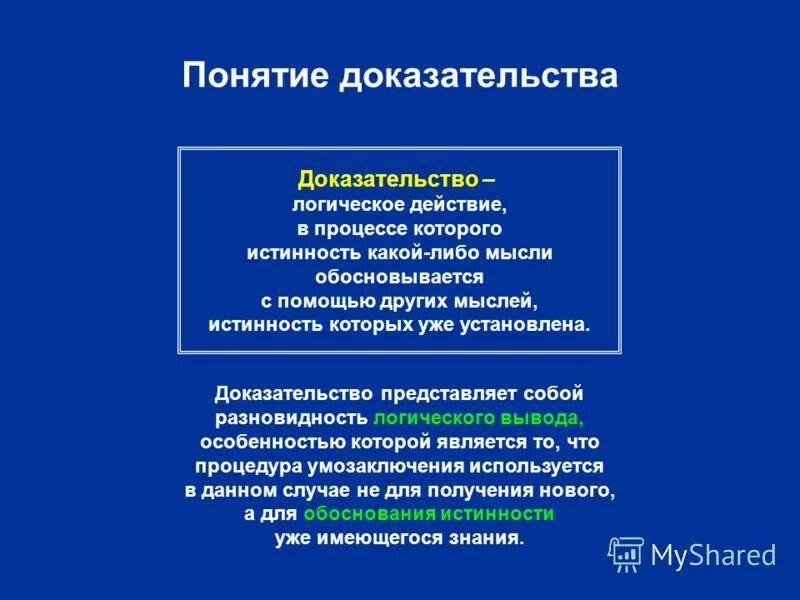 Понятие доказательства

Доказательство – логическое действие, в процессе которого истинность какой-либо мысли обосновывается с помощью других мыслей, истинность которых уже установлена.

Доказательство представляет собой разновидность логического вывода, особенностью которой является то, что процедура умозаключения используется в данном случае не для получения нового, а для обоснования истинности уже имеющегося знания.

MyShared